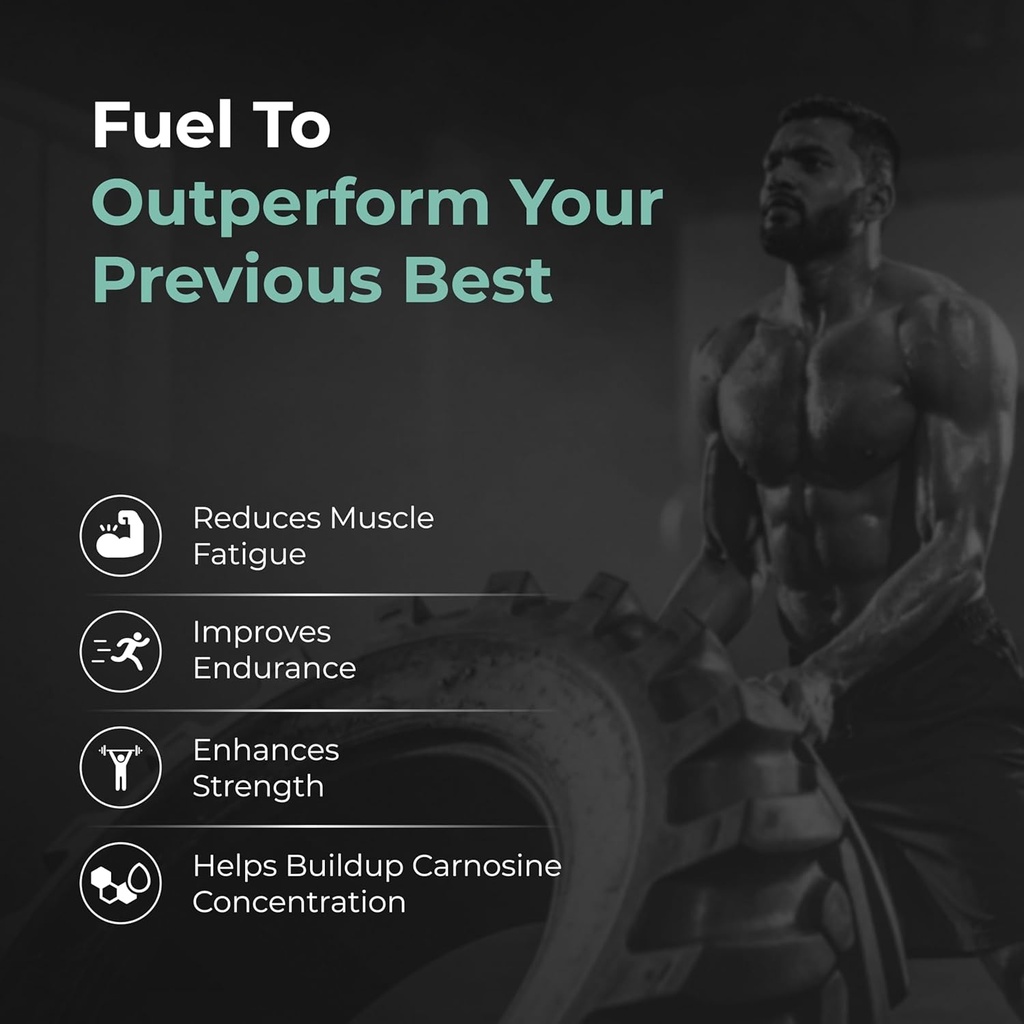 Fuel To
Outperform Your
Previous Best

Reduces Muscle Fatigue

Improves Endurance

Enhances Strength

Helps Buildup Carnosine Concentration